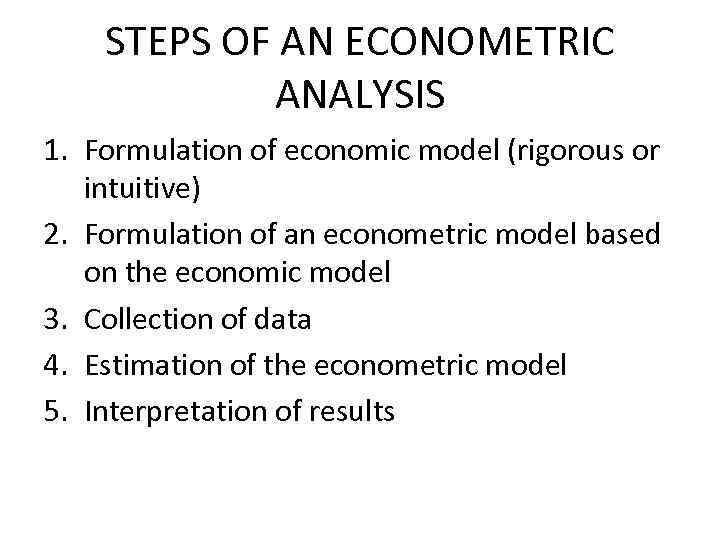 STEPS OF AN ECONOMETRIC ANALYSIS

1. Formulation of economic model (rigorous or intuitive)
2. Formulation of an econometric model based on the economic model
3. Collection of data
4. Estimation of the econometric model
5. Interpretation of results